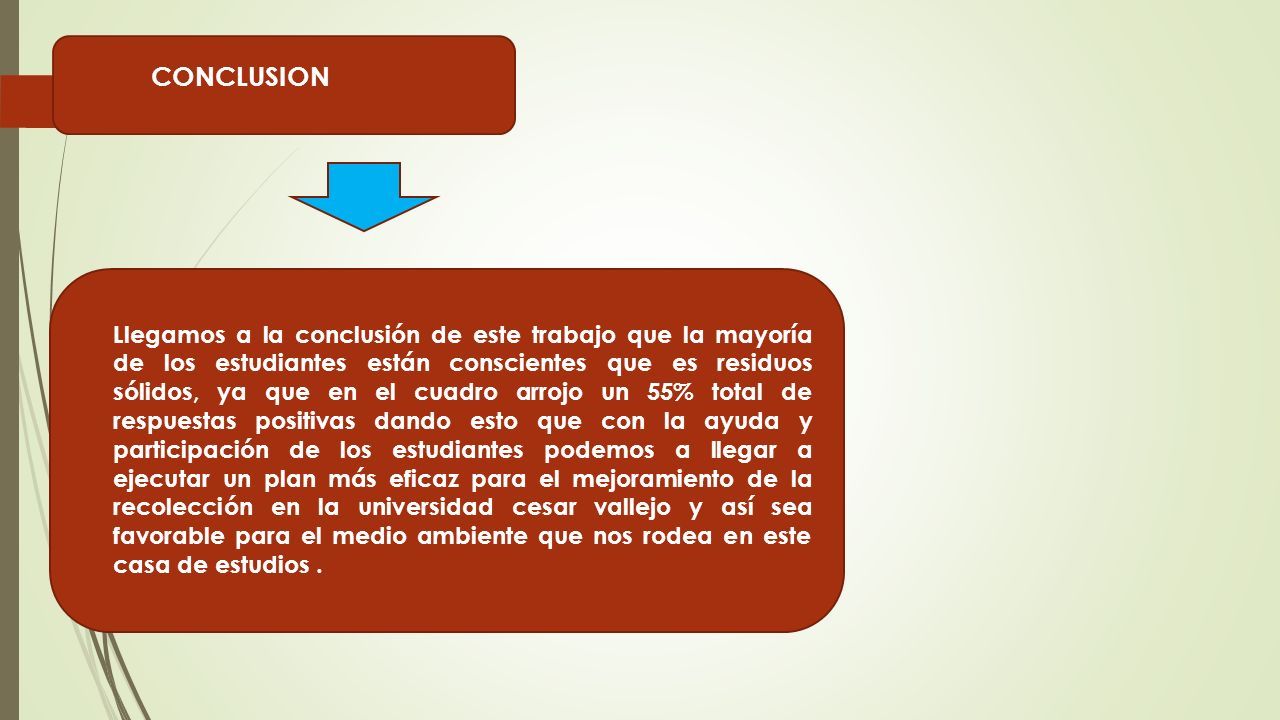 CONCLUSION

Llegamos a la conclusión de este trabajo que la mayoría de los estudiantes están conscientes que es residuos sólidos, ya que en el cuadro arrojo un 55% total de respuestas positivas dando esto que con la ayuda y participación de los estudiantes podemos a llegar a ejecutar un plan más eficaz para el mejoramiento de la recolección en la universidad cesar vallejo y así sea favorable para el medio ambiente que nos rodea en este casa de estudios .